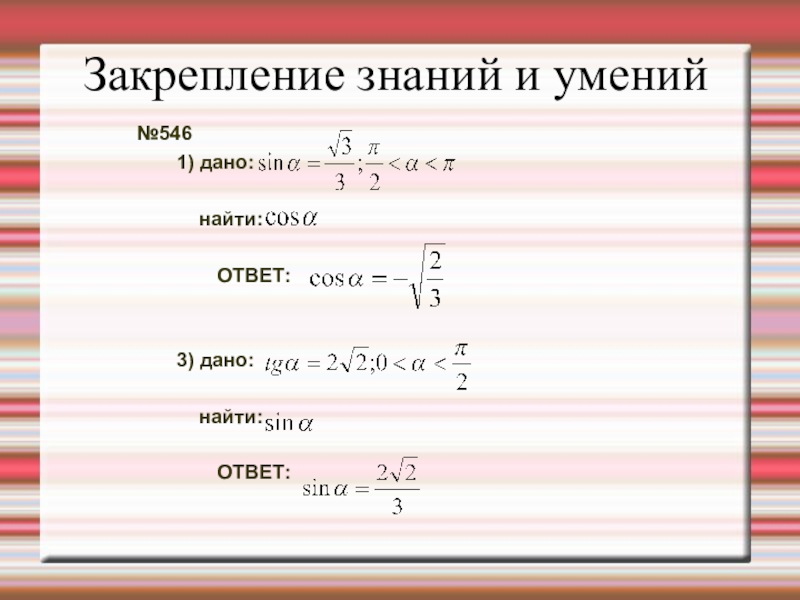 Закрепление знаний и умений

№546

1) дано: $\sin\alpha = \frac{\sqrt{3}}{3}; \frac{\pi}{2} < \alpha < \pi$

найти: $\cos\alpha$

ОТВЕТ: $\cos\alpha = -\sqrt{\frac{2}{3}}$

3) дано: $tg\alpha = 2\sqrt{2}; 0 < \alpha < \frac{\pi}{2}$

найти: $\sin\alpha$

ОТВЕТ: $\sin\alpha = \frac{2\sqrt{2}}{3}$